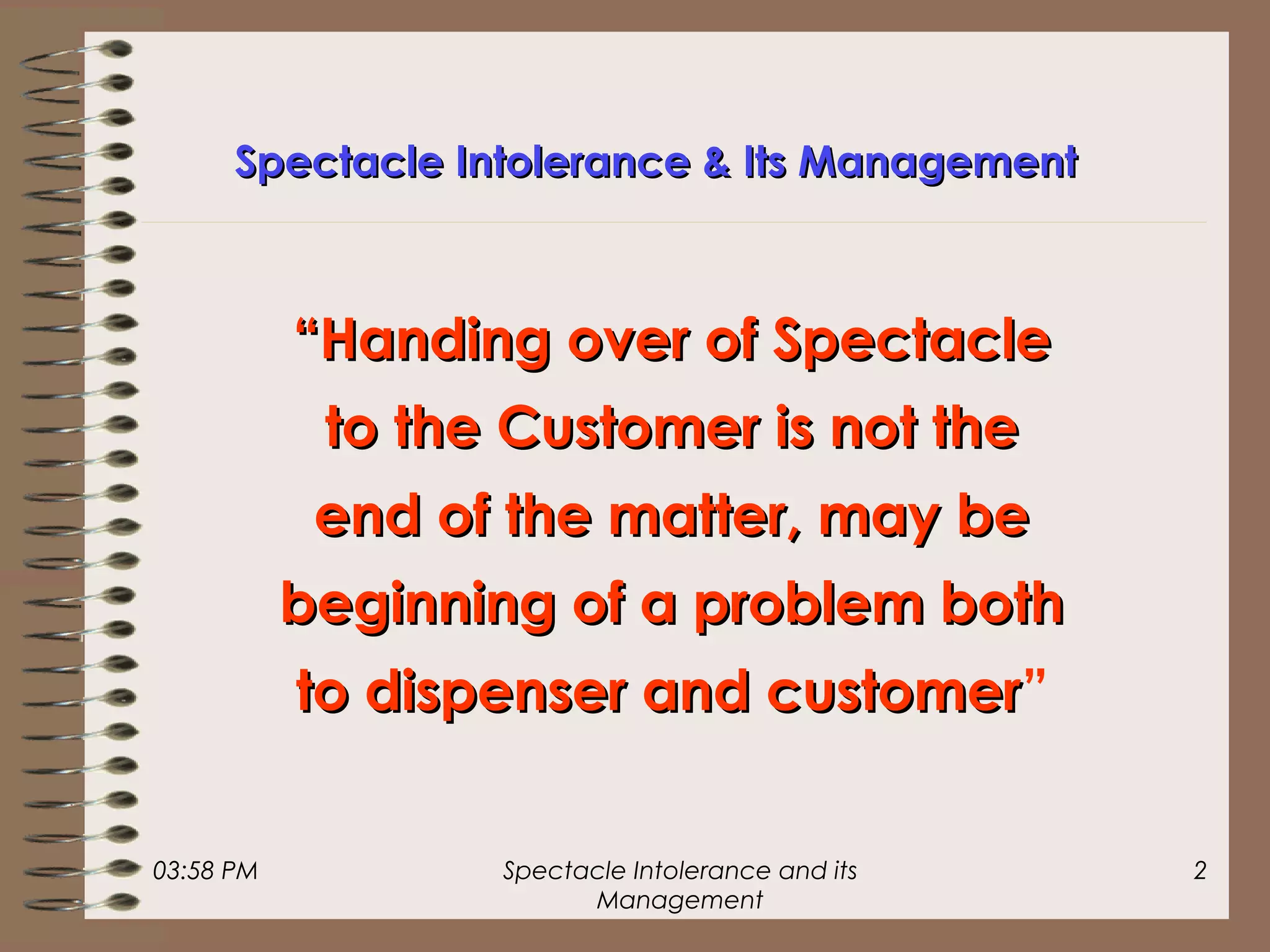 Spectacle Intolerance & Its Management

“Handing over of Spectacle to the Customer is not the end of the matter, may be beginning of a problem both to dispenser and customer”

03:58 PM

Spectacle Intolerance and its Management

2